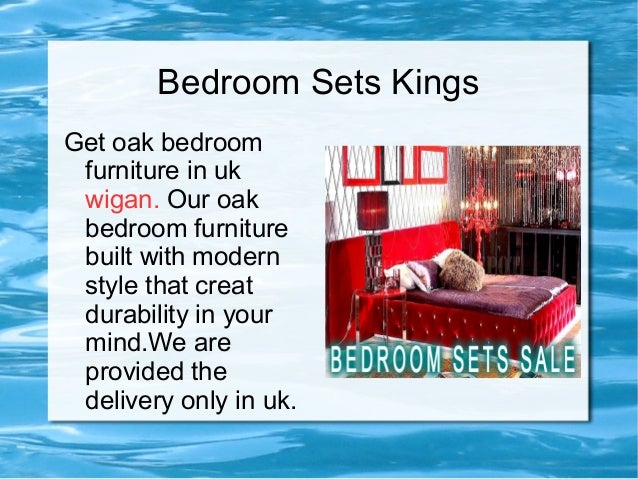 Bedroom Sets Kings

Get oak bedroom furniture in uk wigan. Our oak bedroom furniture built with modern style that creat durability in your mind.We are provided the delivery only in uk.

BEDROOM SETS SALE